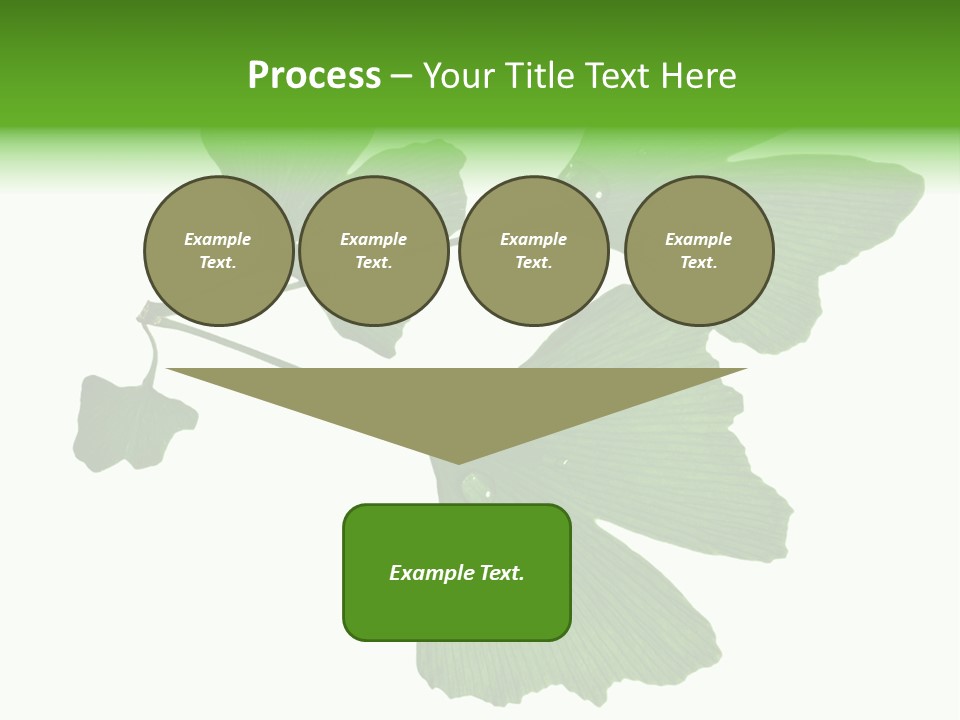 Process – Your Title Text Here

Example Text.

Example Text.

Example Text.

Example Text.

Example Text.